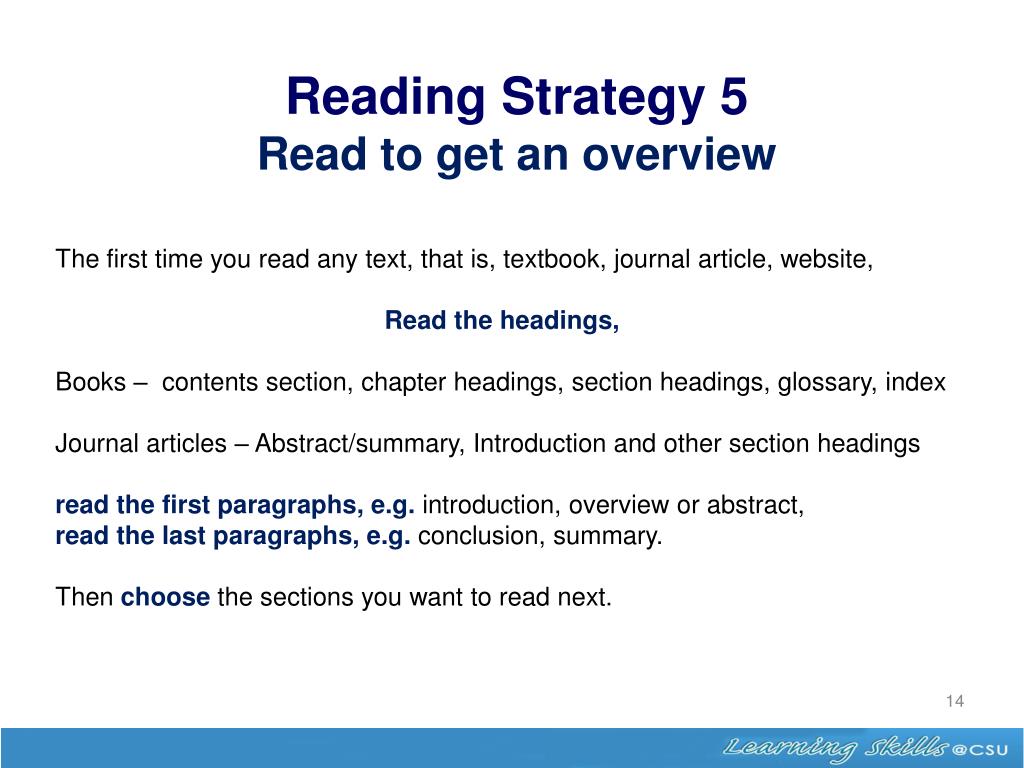 Reading Strategy 5
Read to get an overview

The first time you read any text, that is, textbook, journal article, website,

Read the headings,

Books – contents section, chapter headings, section headings, glossary, index

Journal articles – Abstract/summary, Introduction and other section headings

read the first paragraphs, e.g. introduction, overview or abstract,
read the last paragraphs, e.g. conclusion, summary.

Then choose the sections you want to read next.

14

Learning Skills @CSU